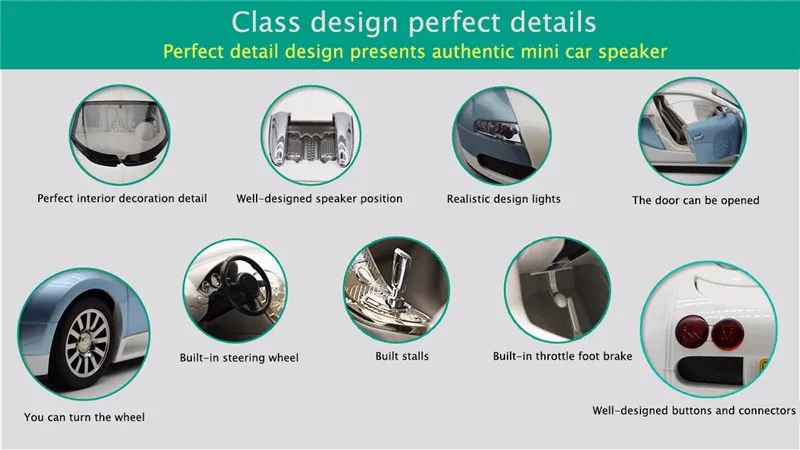 Class design perfect details
Perfect detail design presents authentic mini car speaker

Perfect interior decoration detail

Well-designed speaker position

Realistic design lights

The door can be opened

You can turn the wheel

Built-in steering wheel

Built stalls

Built-in throttle foot brake

Well-designed buttons and connectors